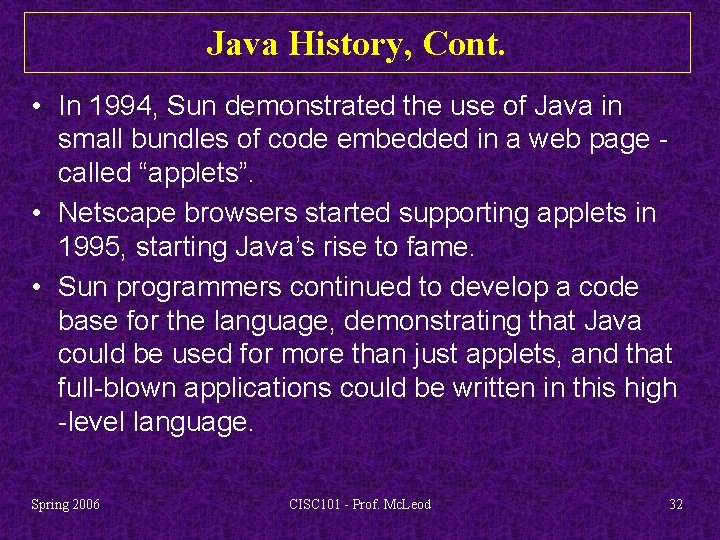 Java History, Cont.

• In 1994, Sun demonstrated the use of Java in small bundles of code embedded in a web page - called “applets”.

• Netscape browsers started supporting applets in 1995, starting Java’s rise to fame.

• Sun programmers continued to develop a code base for the language, demonstrating that Java could be used for more than just applets, and that full-blown applications could be written in this high -level language.

Spring 2006

CISC101 - Prof. McLeod

32